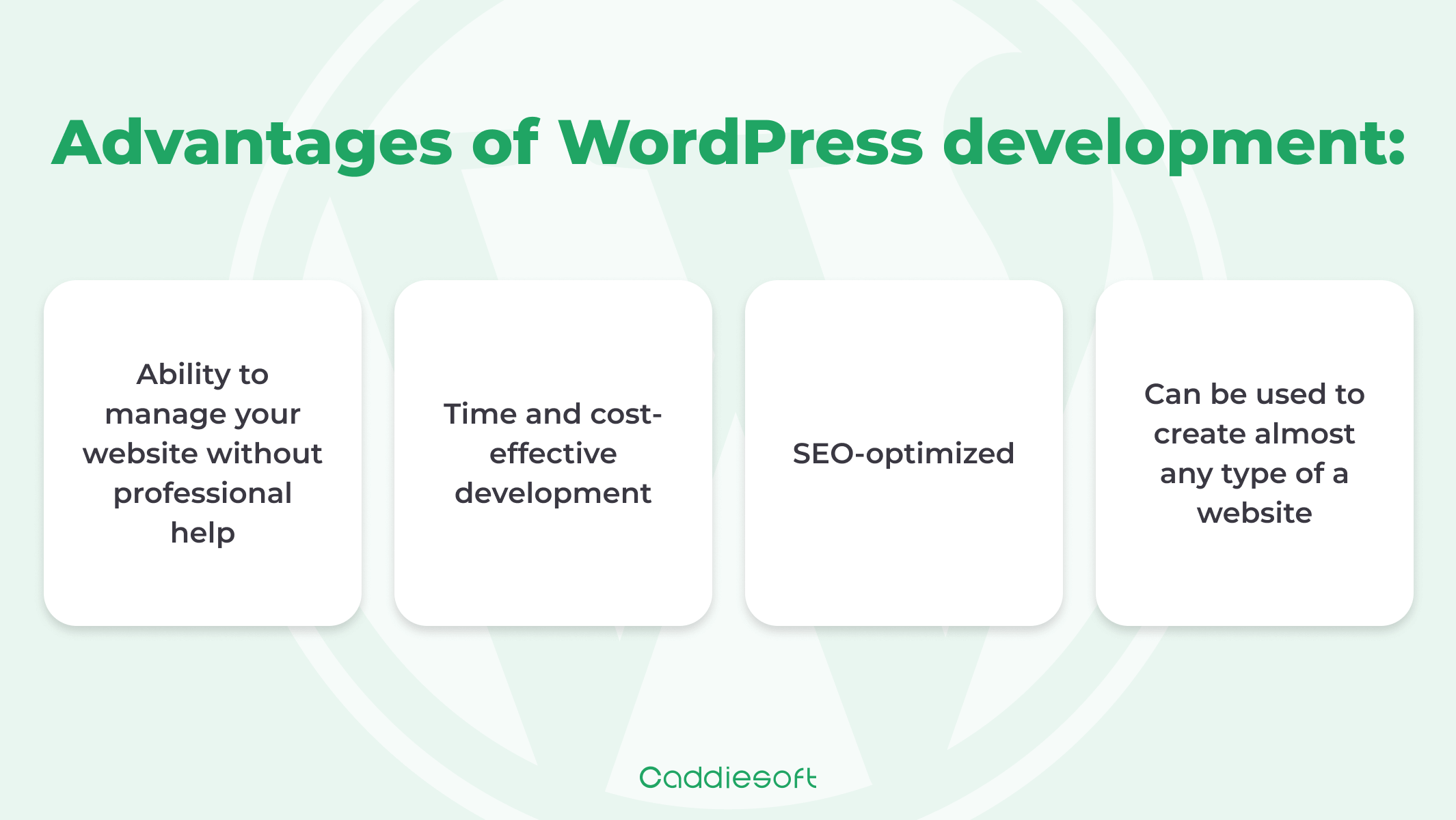 Advantages of WordPress development:

Ability to manage your website without professional help

Time and cost-effective development

SEO-optimized

Can be used to create almost any type of a website

Caddiesoft